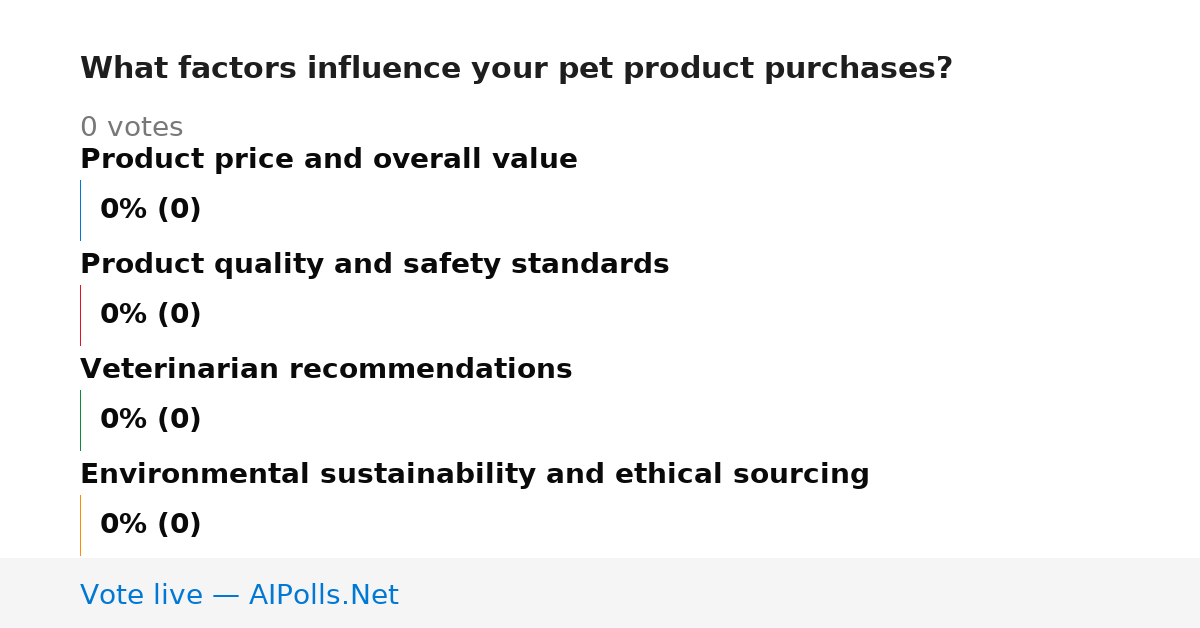 What factors influence your pet product purchases?

0 votes

Product price and overall value

0% (0)

Product quality and safety standards

0% (0)

Veterinarian recommendations

0% (0)

Environmental sustainability and ethical sourcing

0% (0)

Vote live — AIPolls.Net